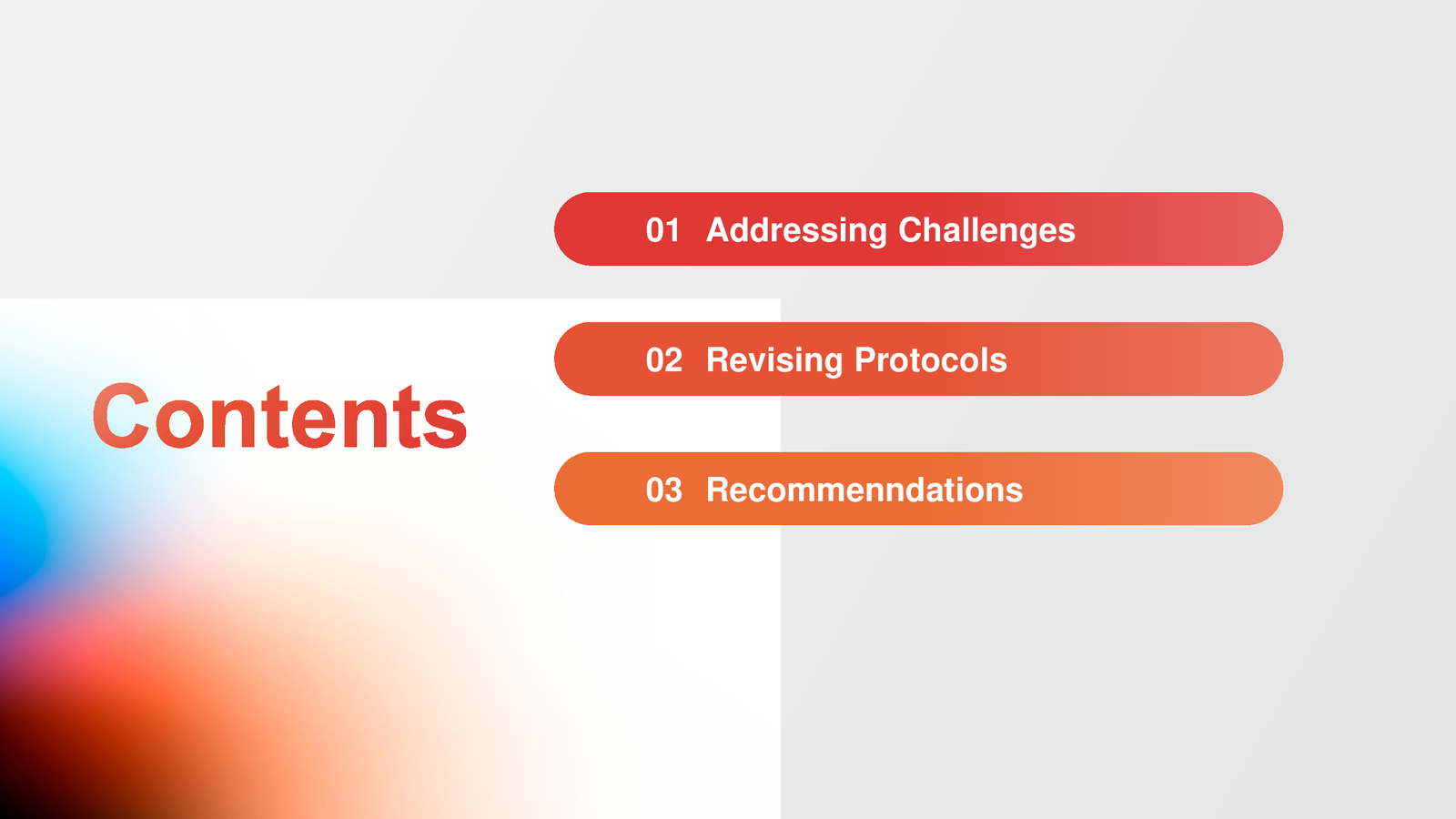 Contents

01 Addressing Challenges

02 Revising Protocols

03 Recommenndations